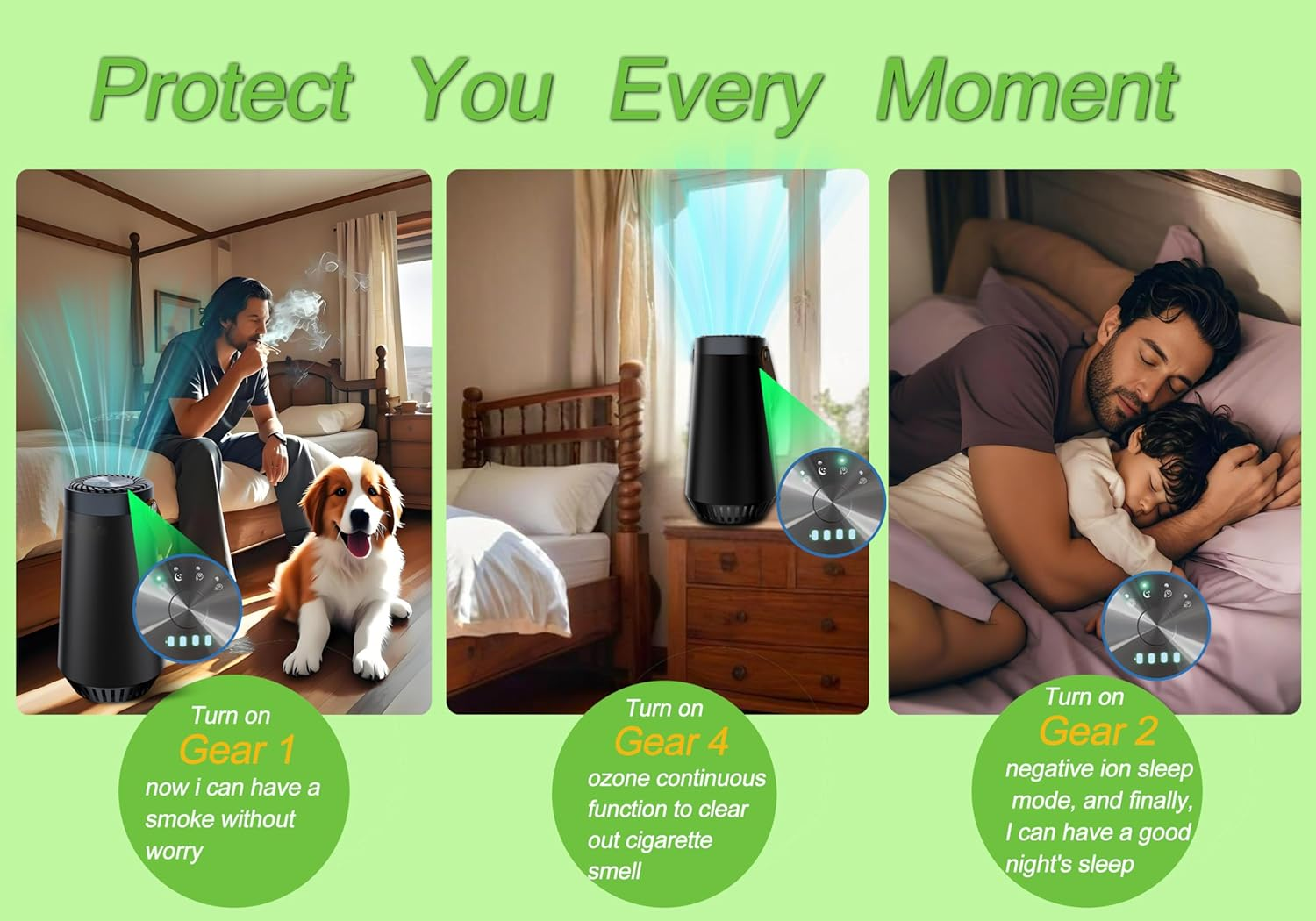 Protect You Every Moment

Turn on
Gear 1
now i can have a smoke without worry

Turn on
Gear 4
ozone continuous function to clear out cigarette smell

Turn on
Gear 2
negative ion sleep mode, and finally, I can have a good night's sleep